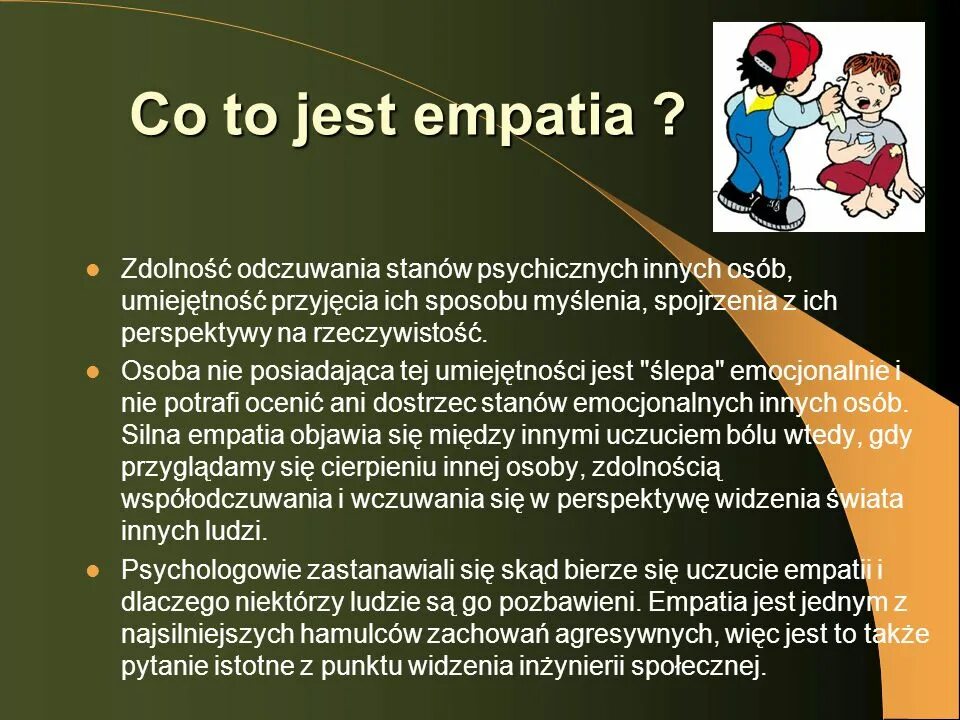 Co to jest empatia ?

Zdolność odczuwania stanów psychicznych innych osób, umiejętność przyjęcia ich sposobu myślenia, spojrzenia z ich perspektywy na rzeczywistość.

Osoba nie posiadająca tej umiejętności jest "ślepa" emocjonalnie i nie potrafi ocenić ani dostrzec stanów emocjonalnych innych osób. Silna empatia objawia się między innymi uczuciem bólu wtedy, gdy przyglądamy się cierpieniu innej osoby, zdolnością współodczuwania i wczuwania się w perspektywę widzenia świata innych ludzi.

Psychologowie zastanawiali się skąd bierze się uczucie empatii i dlaczego niektórzy ludzie są go pozbawieni. Empatia jest jednym z najsilniejszych hamulców zachowań agresywnych, więc jest to także pytanie istotne z punktu widzenia inżynierii społecznej.